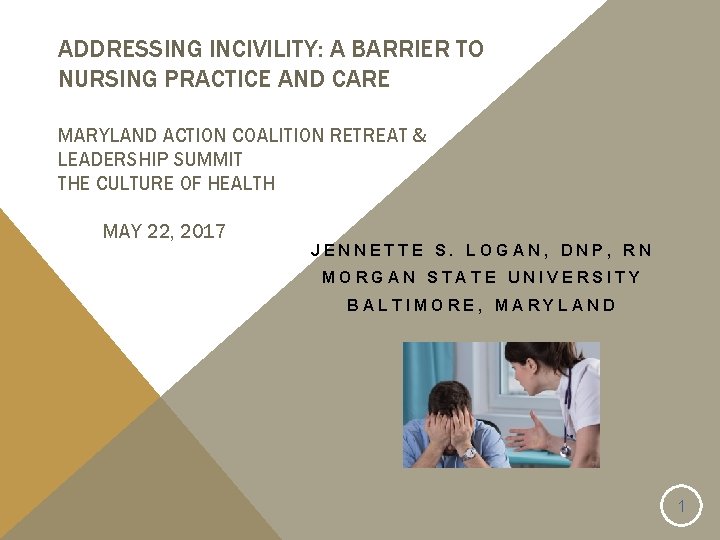 ADDRESSING INCIVILITY: A BARRIER TO NURSING PRACTICE AND CARE

MARYLAND ACTION COALITION RETREAT & LEADERSHIP SUMMIT
THE CULTURE OF HEALTH

MAY 22, 2017

JENNETTE S. LOGAN, DNP, RN
MORGAN STATE UNIVERSITY
BALTIMORE, MARYLAND

1